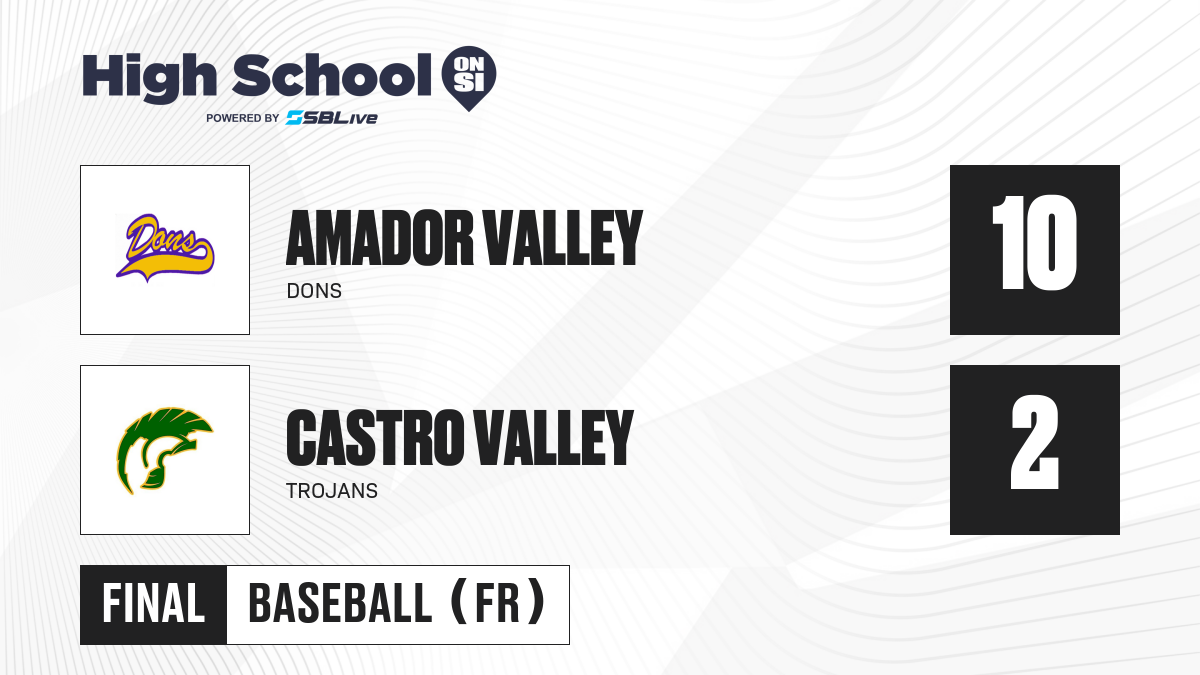 High School ON SI
POWERED BY SBLive

Dons

AMADOR VALLEY
DONS

10

CASTRO VALLEY
TROJANS

2

FINAL
BASEBALL (FR)